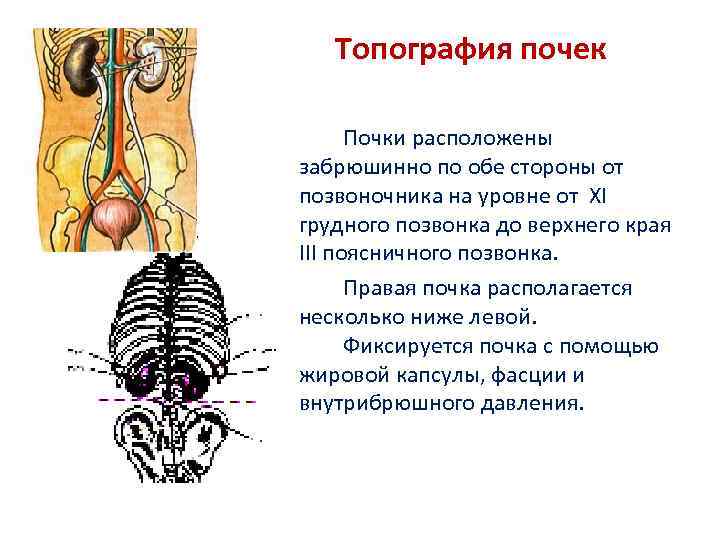 Топография почек

Почки расположены забрюшинно по обе стороны от позвоночника на уровне от XI грудного позвонка до верхнего края III поясничного позвонка.

Правая почка располагается несколько ниже левой.

Фиксируется почка с помощью жировой капсулы, фасции и внутрибрюшного давления.